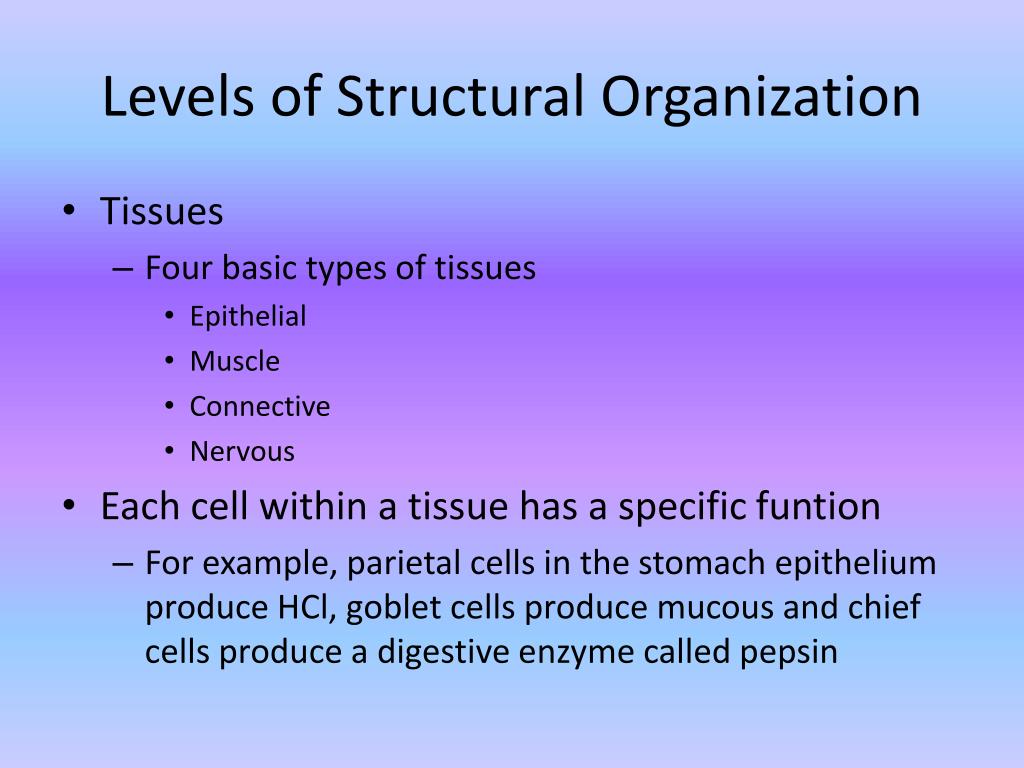 Levels of Structural Organization

• Tissues
– Four basic types of tissues
• Epithelial
• Muscle
• Connective
• Nervous

• Each cell within a tissue has a specific funtion
– For example, parietal cells in the stomach epithelium produce HCl, goblet cells produce mucous and chief cells produce a digestive enzyme called pepsin